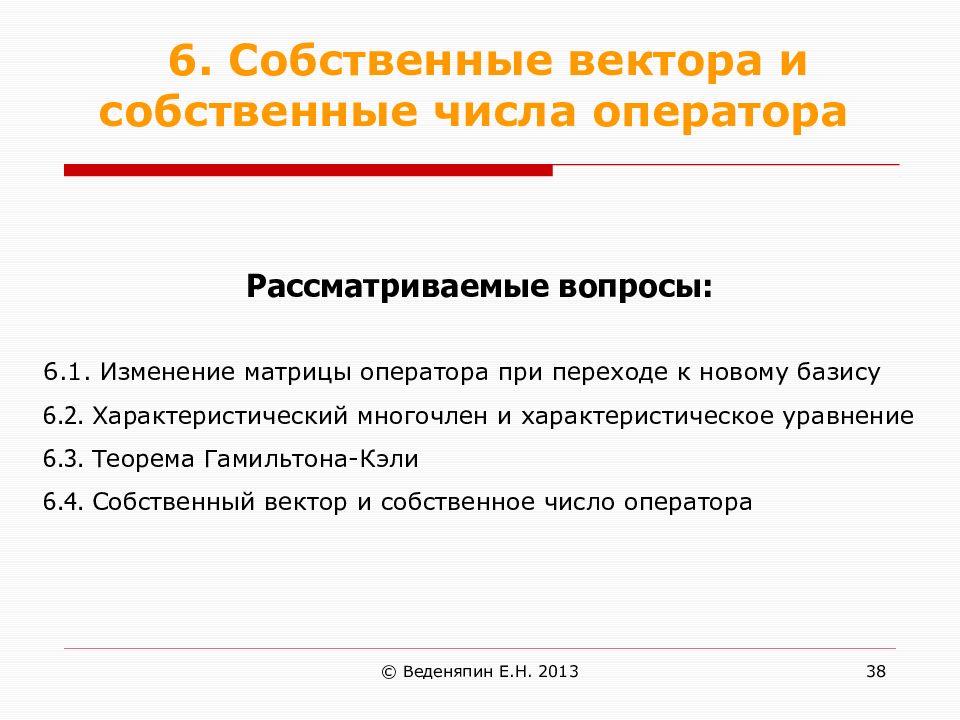 6. Собственные вектора и собственные числа оператора

Рассматриваемые вопросы:

6.1. Изменение матрицы оператора при переходе к новому базису

6.2. Характеристический многочлен и характеристическое уравнение

6.3. Теорема Гамильтона-Кэли

6.4. Собственный вектор и собственное число оператора

© Веденяпин Е.Н. 2013

38